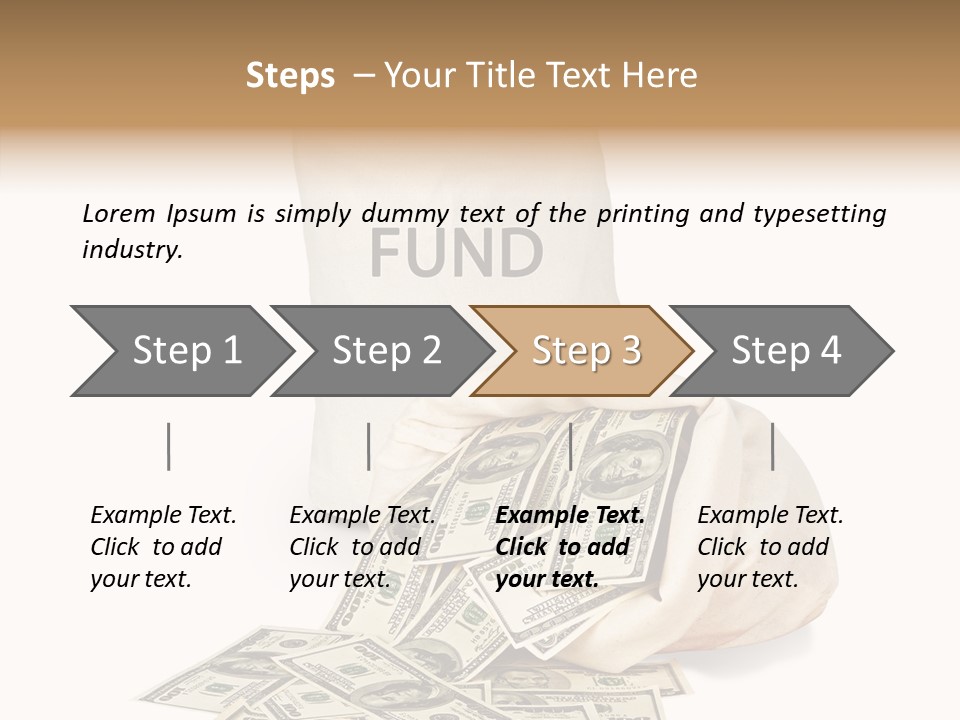 Steps – Your Title Text Here

Lorem Ipsum is simply dummy text of the printing and typesetting industry.

FUND

Step 1

Step 2

Step 3

Step 4

Example Text. Click to add your text.

Example Text. Click to add your text.

Example Text. Click to add your text.

Example Text. Click to add your text.